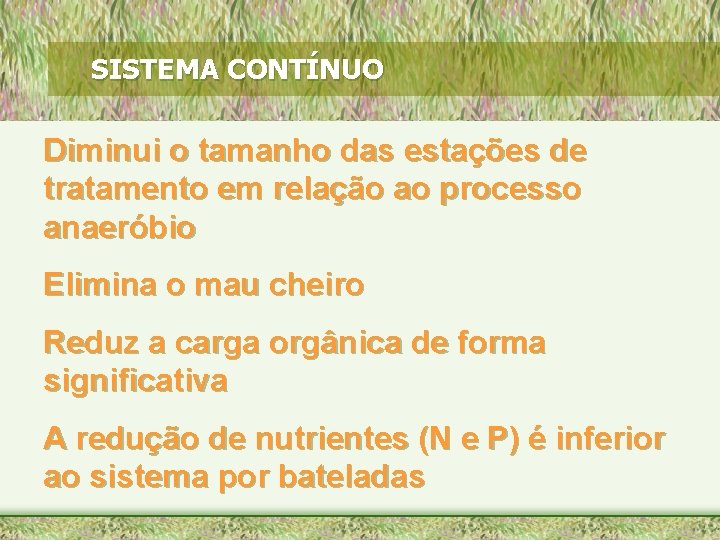 SISTEMA CONTÍNUO

Diminui o tamanho das estações de tratamento em relação ao processo anaeróbio

Elimina o mau cheiro

Reduz a carga orgânica de forma significativa

A redução de nutrientes (N e P) é inferior ao sistema por bateladas